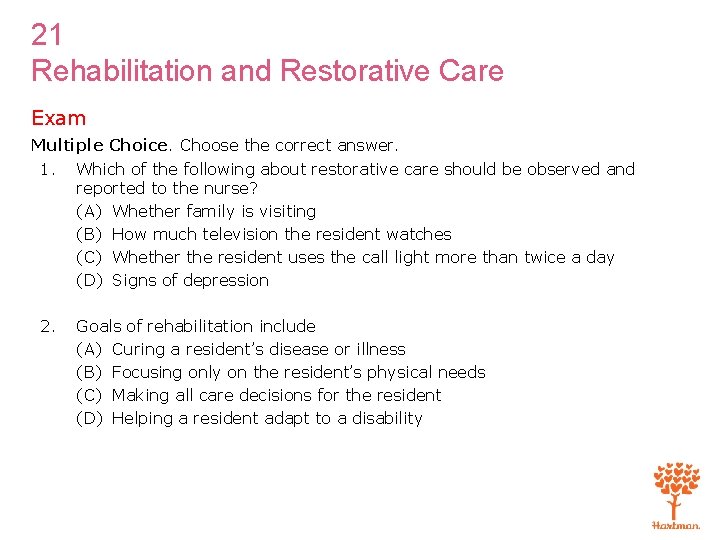 21
Rehabilitation and Restorative Care

Exam

Multiple Choice. Choose the correct answer.

1. Which of the following about restorative care should be observed and reported to the nurse?
(A) Whether family is visiting
(B) How much television the resident watches
(C) Whether the resident uses the call light more than twice a day
(D) Signs of depression

2. Goals of rehabilitation include
(A) Curing a resident's disease or illness
(B) Focusing only on the resident's physical needs
(C) Making all care decisions for the resident
(D) Helping a resident adapt to a disability

Hartman